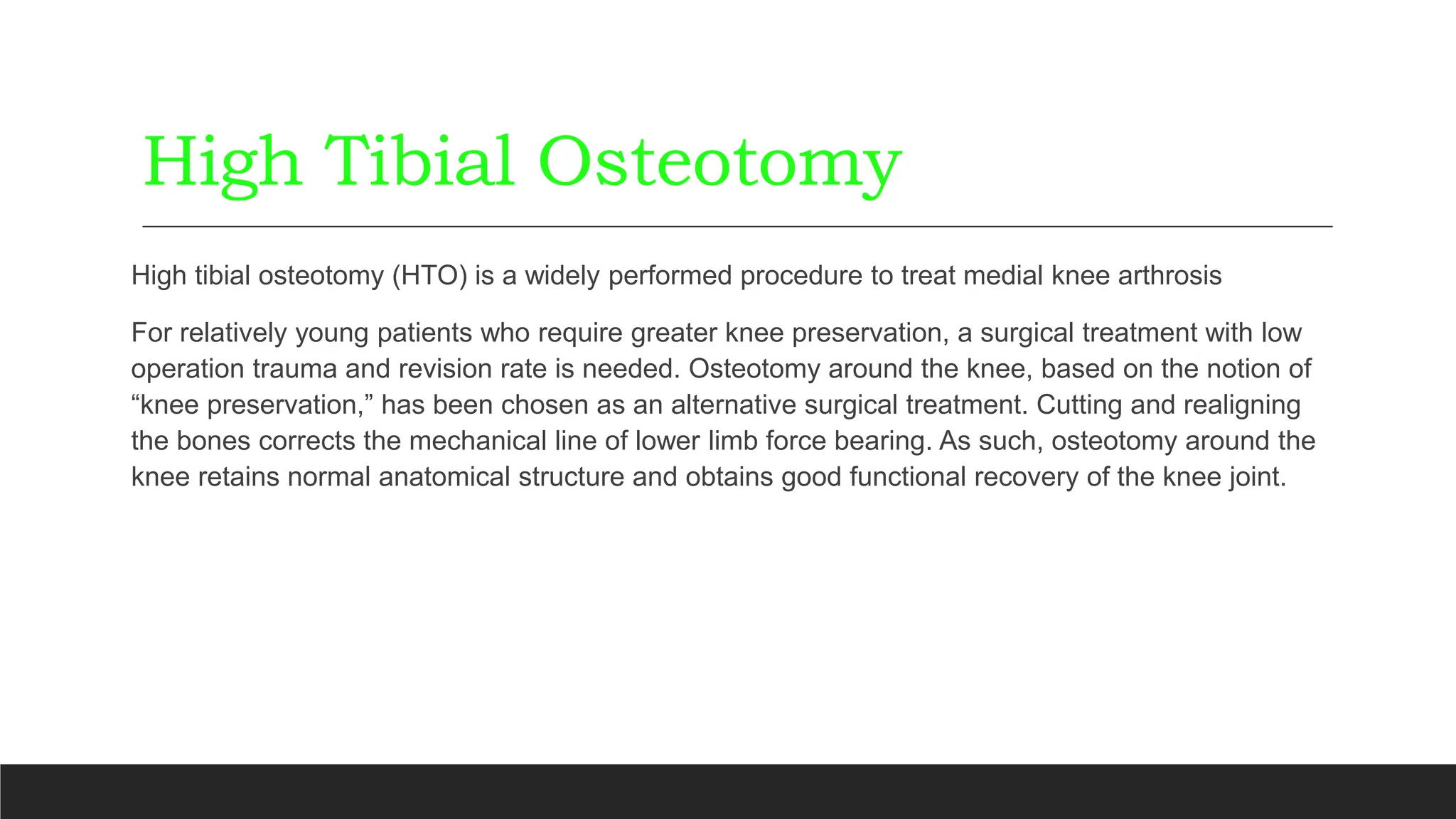 High Tibial Osteotomy

High tibial osteotomy (HTO) is a widely performed procedure to treat medial knee arthrosis

For relatively young patients who require greater knee preservation, a surgical treatment with low operation trauma and revision rate is needed. Osteotomy around the knee, based on the notion of “knee preservation,” has been chosen as an alternative surgical treatment. Cutting and realigning the bones corrects the mechanical line of lower limb force bearing. As such, osteotomy around the knee retains normal anatomical structure and obtains good functional recovery of the knee joint.